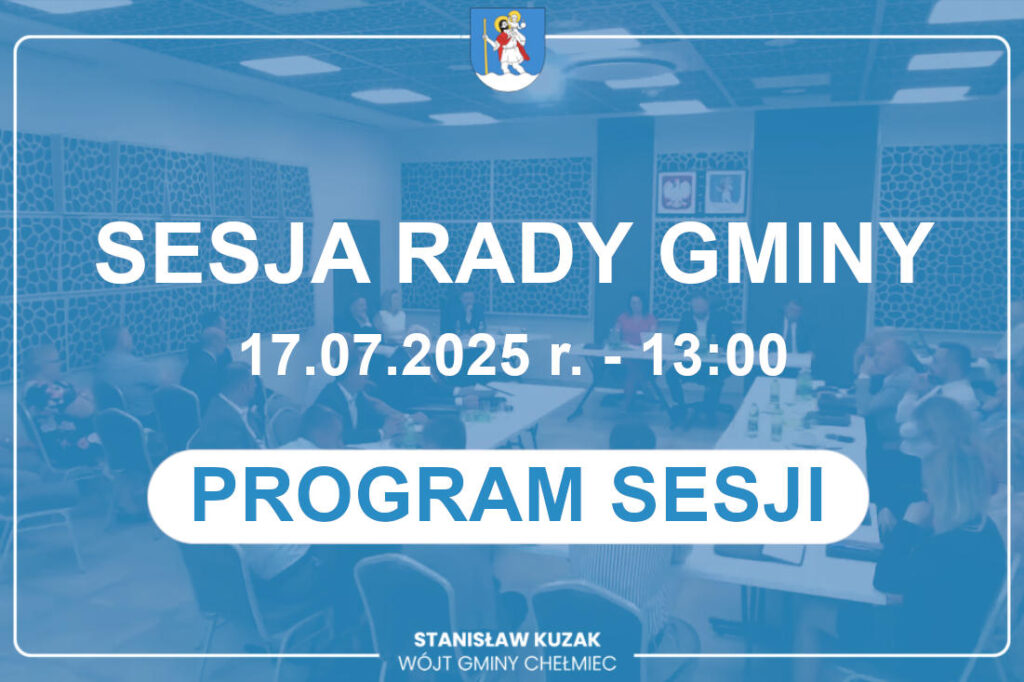 SESJA RADY GMINY

17.07.2025 r. - 13:00

PROGRAM SESJI

STANISŁAW KUZAK
WÓJT GMINY CHEŁMIEC